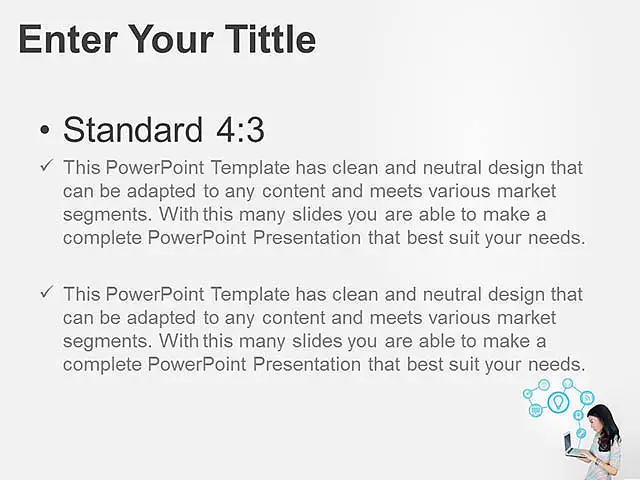 Enter Your Tittle

• Standard 4:3

✓ This PowerPoint Template has clean and neutral design that can be adapted to any content and meets various market segments. With this many slides you are able to make a complete PowerPoint Presentation that best suit your needs.

✓ This PowerPoint Template has clean and neutral design that can be adapted to any content and meets various market segments. With this many slides you are able to make a complete PowerPoint Presentation that best suit your needs.